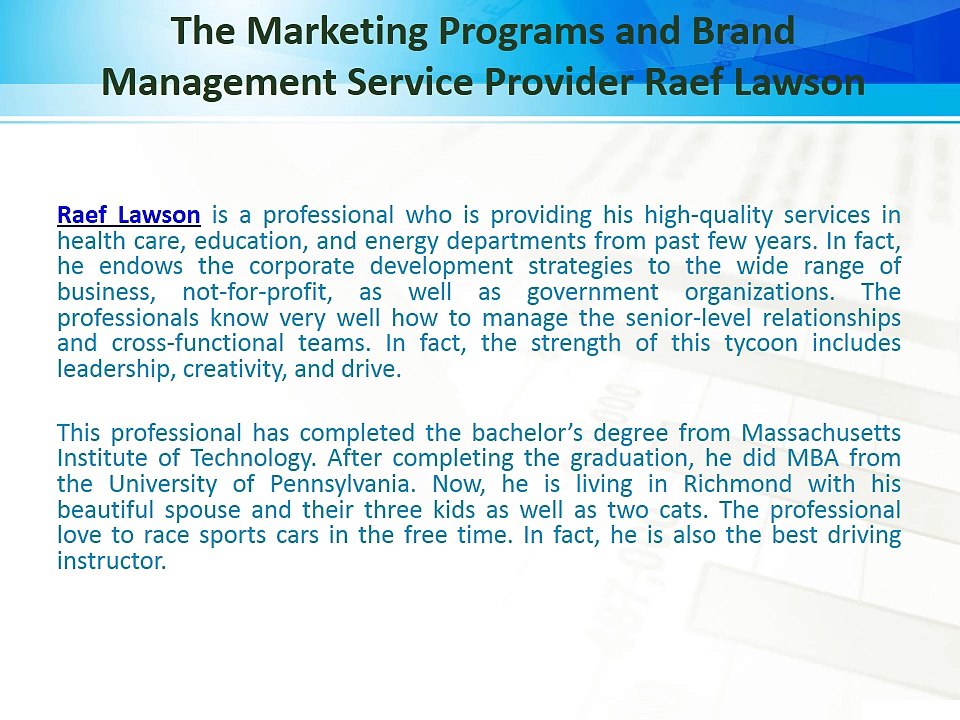 The Marketing Programs and Brand Management Service Provider Raef Lawson

Raef Lawson is a professional who is providing his high-quality services in health care, education, and energy departments from past few years. In fact, he endows the corporate development strategies to the wide range of business, not-for-profit, as well as government organizations. The professionals know very well how to manage the senior-level relationships and cross-functional teams. In fact, the strength of this tycoon includes leadership, creativity, and drive.

This professional has completed the bachelor's degree from Massachusetts Institute of Technology. After completing the graduation, he did MBA from the University of Pennsylvania. Now, he is living in Richmond with his beautiful spouse and their three kids as well as two cats. The professional love to race sports cars in the free time. In fact, he is also the best driving instructor.